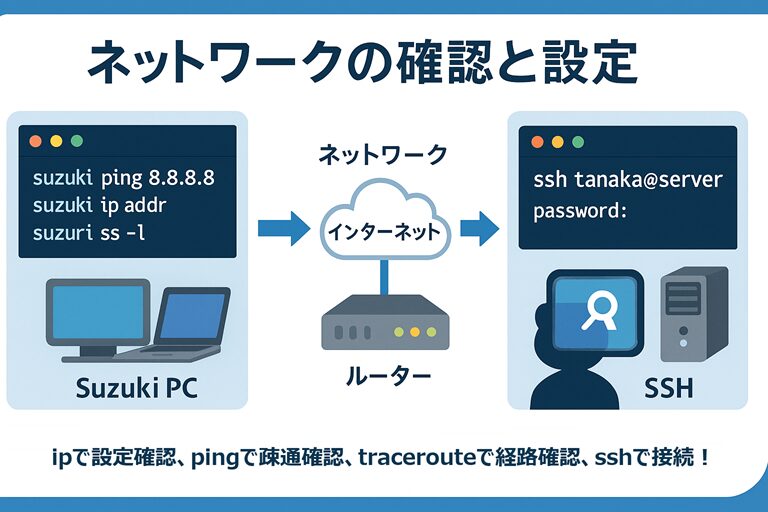 ネットワークの確認と設定

suzuki ping 8.8.8.8
suzuki ip addr
suzuri ss -l

Suzuki PC

ネットワーク

インターネット

ルーター

ssh tanaka@server
password:

SSH

ipで設定確認、pingで疎通確認、tracerouteで経路確認、sshで接続！